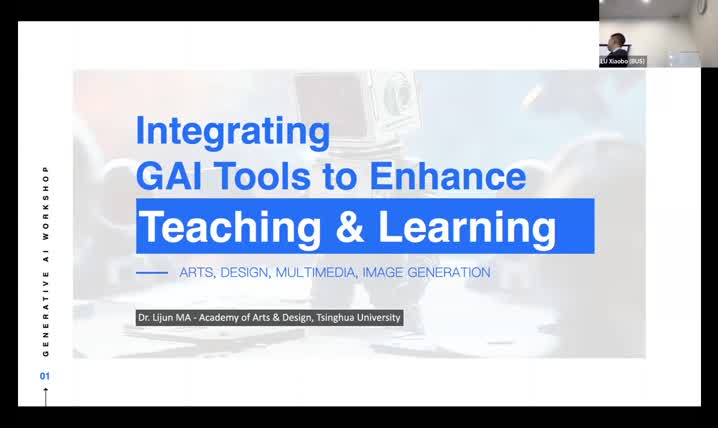 LU Xiaobo (BUS)

GENERATIVE AI WORKSHOP

01

Integrating
GAI Tools to Enhance
Teaching & Learning

ARTS, DESIGN, MULTIMEDIA, IMAGE GENERATION

Dr. Lijun MA - Academy of Arts & Design, Tsinghua University